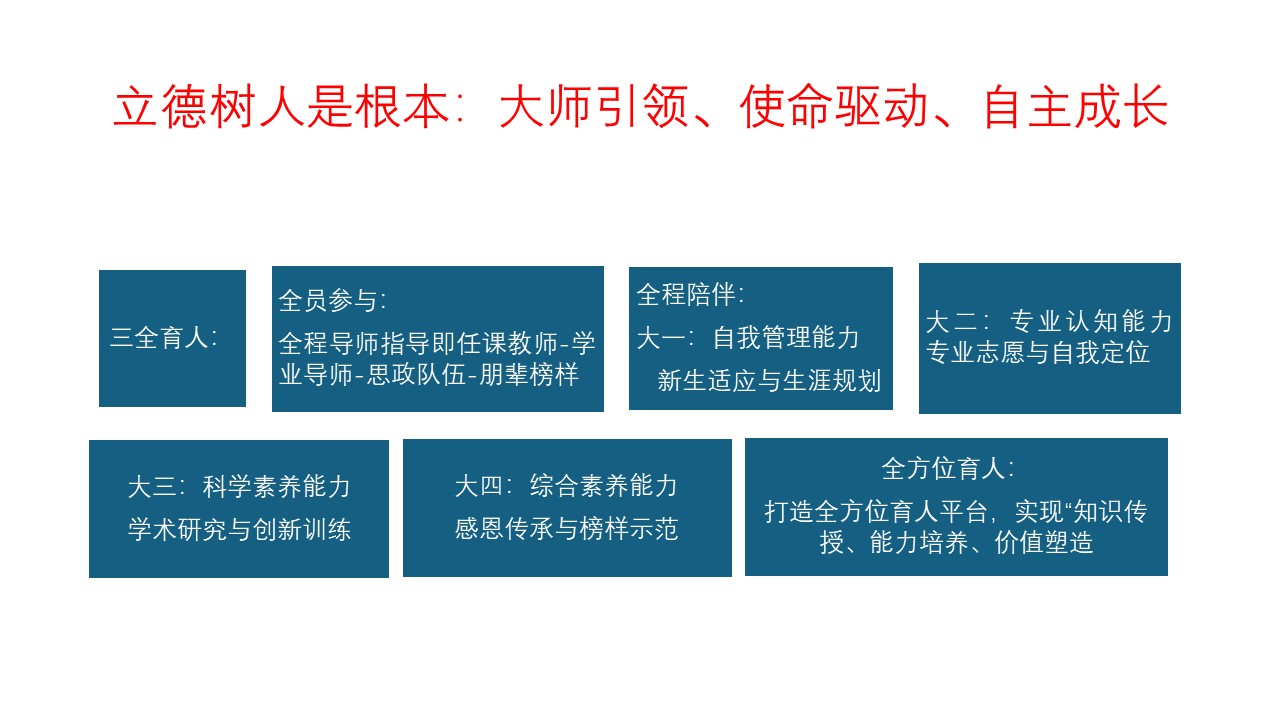 立德树人是根本：大师引领、使命驱动、自主成长

三全育人：

全员参与：
全程导师指导即任课教师-学业导师-思政队伍-朋辈榜样

全程陪伴：
大一：自我管理能力
新生适应与生涯规划

大二：专业认知能力
专业志愿与自我定位

大三：科学素养能力
学术研究与创新训练

大四：综合素养能力
感恩传承与榜样示范

全方位育人：
打造全方位育人平台，实现“知识传授、能力培养、价值塑造